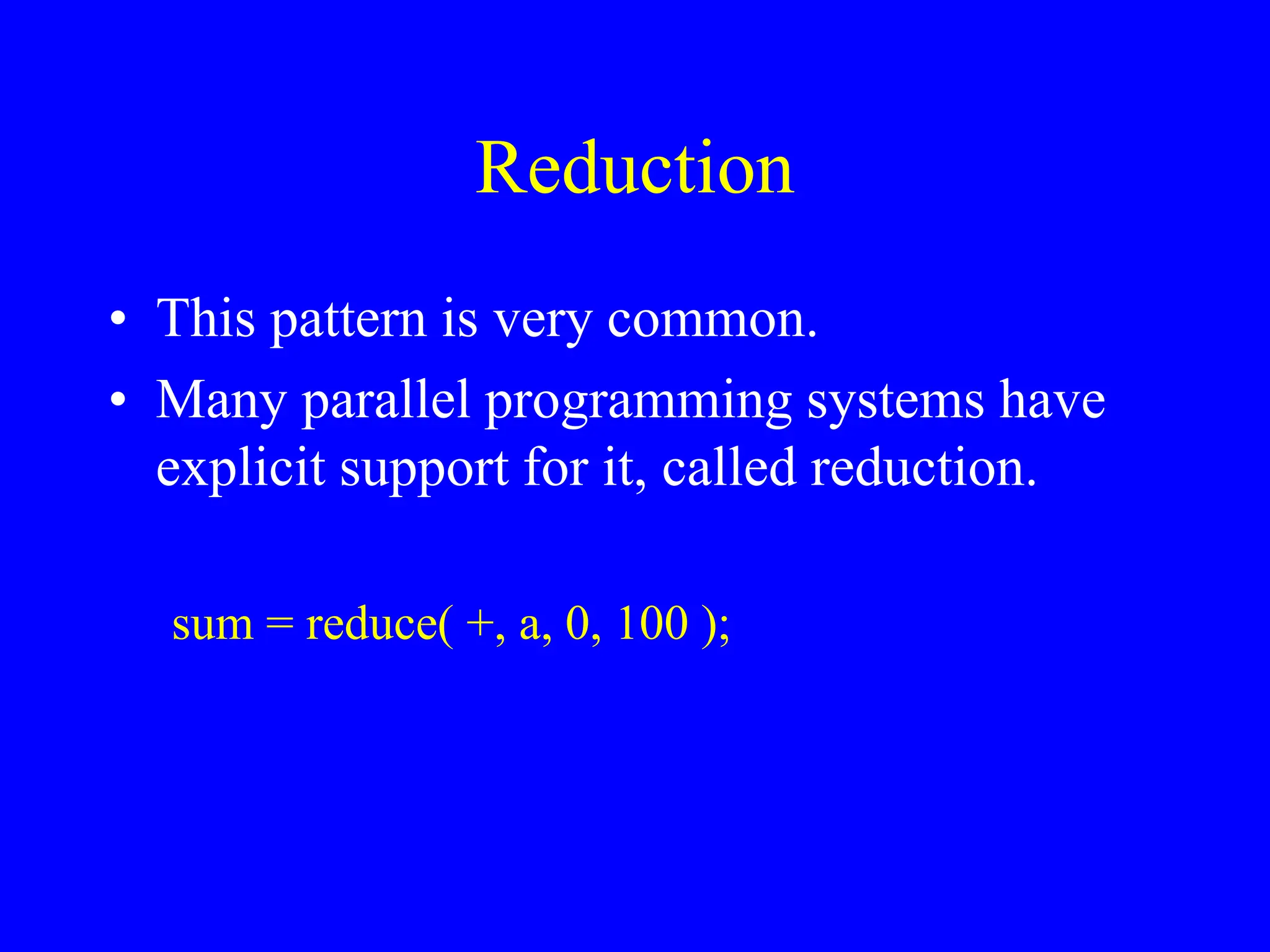 Reduction

• This pattern is very common.
• Many parallel programming systems have explicit support for it, called reduction.

sum = reduce( +, a, 0, 100 );